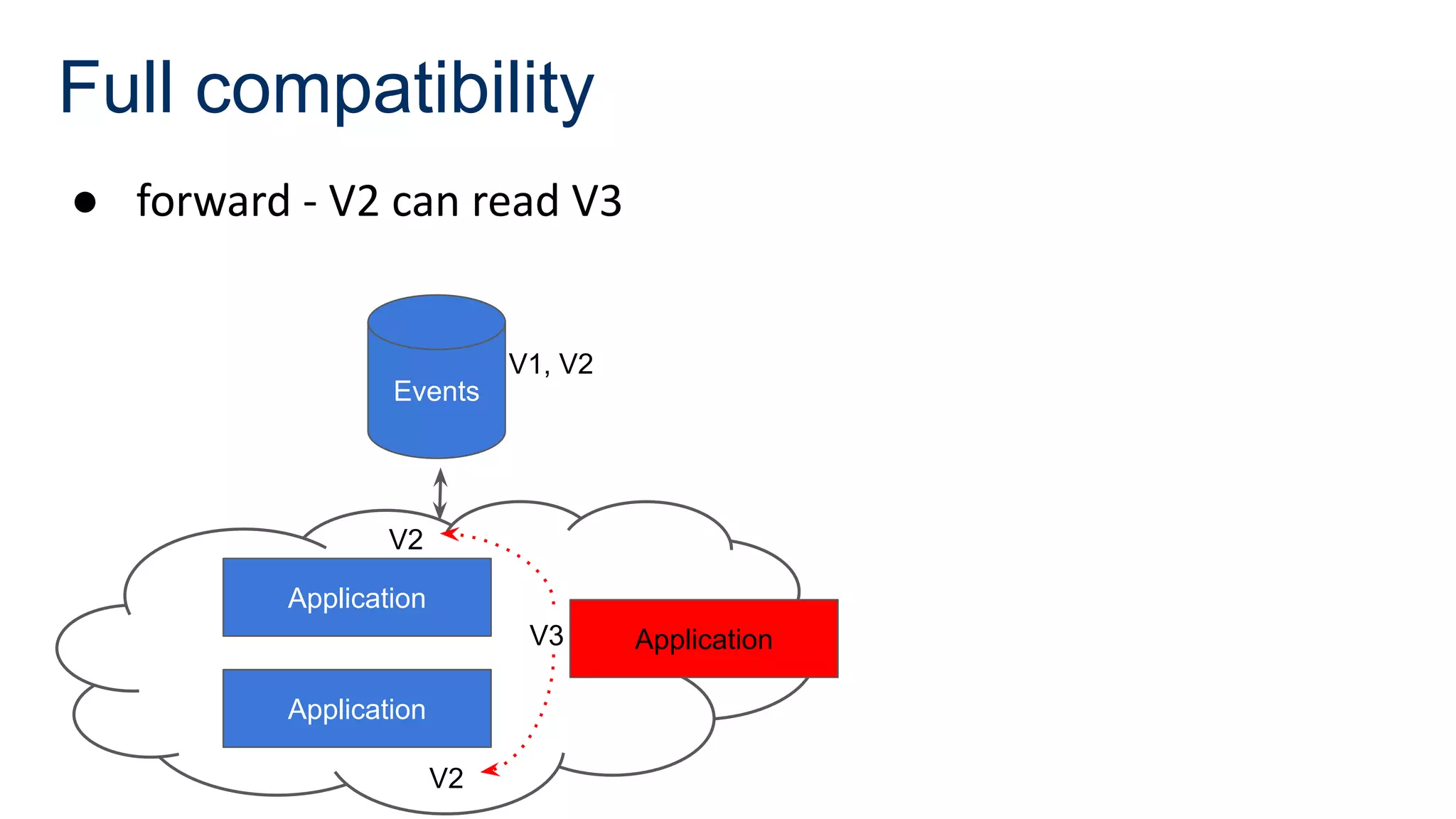 Full compatibility

● forward - V2 can read V3

Events

V1, V2

V2

Application

V3

Application

Application

V2